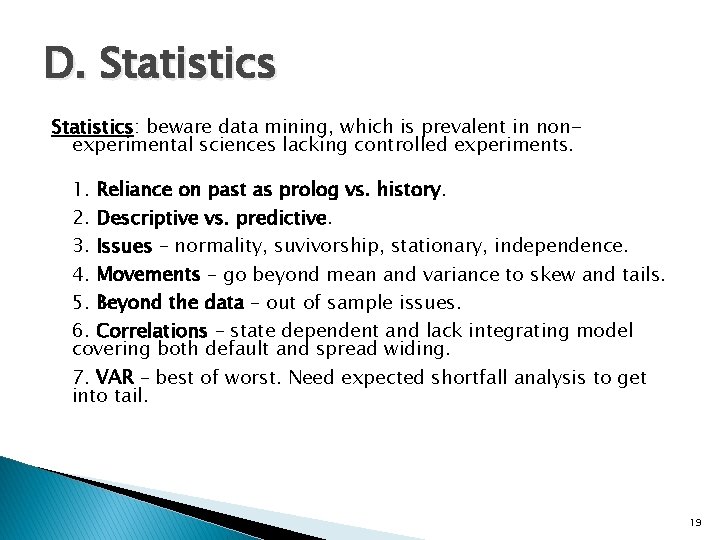 D. Statistics

Statistics: beware data mining, which is prevalent in non-experimental sciences lacking controlled experiments.

1. Reliance on past as prolog vs. history.

2. Descriptive vs. predictive.

3. Issues – normality, suvivorship, stationary, independence.

4. Movements – go beyond mean and variance to skew and tails.

5. Beyond the data – out of sample issues.

6. Correlations – state dependent and lack integrating model covering both default and spread widing.

7. VAR – best of worst. Need expected shortfall analysis to get into tail.

19